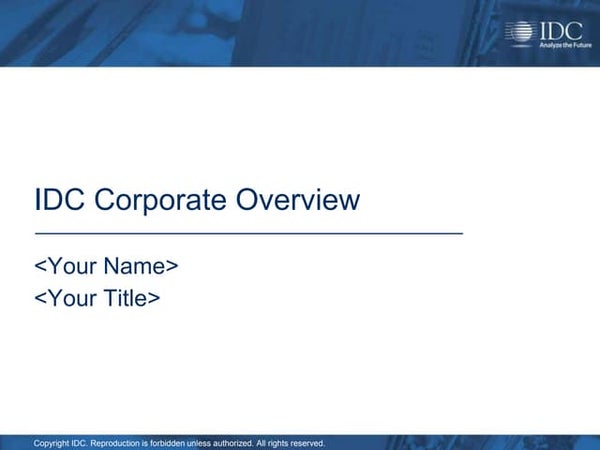 IDC
Analyze the Future

IDC Corporate Overview

<Your Name>
<Your Title>

Copyright IDC. Reproduction is forbidden unless authorized. All rights reserved.